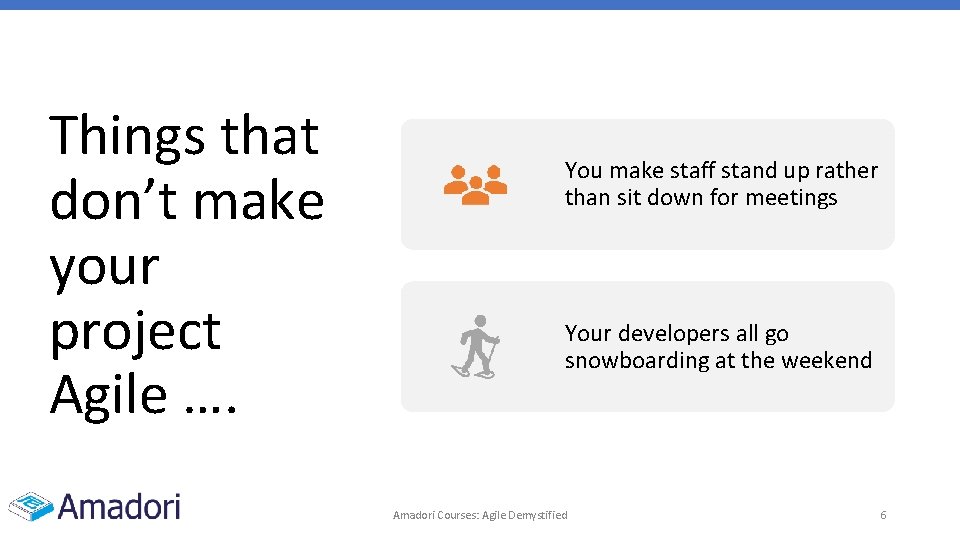 Things that don’t make your project Agile ….

You make staff stand up rather than sit down for meetings

Your developers all go snowboarding at the weekend

Amadori

Amadori Courses: Agile Demystified

6